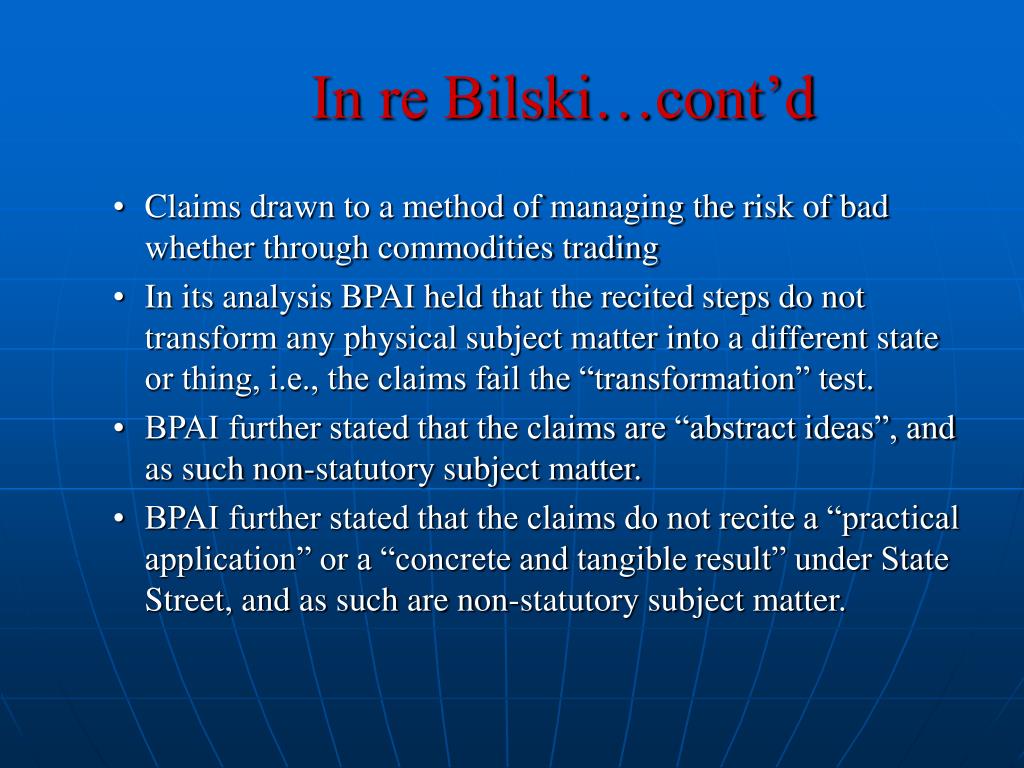 In re Bilski…cont’d

• Claims drawn to a method of managing the risk of bad whether through commodities trading
• In its analysis BPAI held that the recited steps do not transform any physical subject matter into a different state or thing, i.e., the claims fail the “transformation” test.
• BPAI further stated that the claims are “abstract ideas”, and as such non-statutory subject matter.
• BPAI further stated that the claims do not recite a “practical application” or a “concrete and tangible result” under State Street, and as such are non-statutory subject matter.